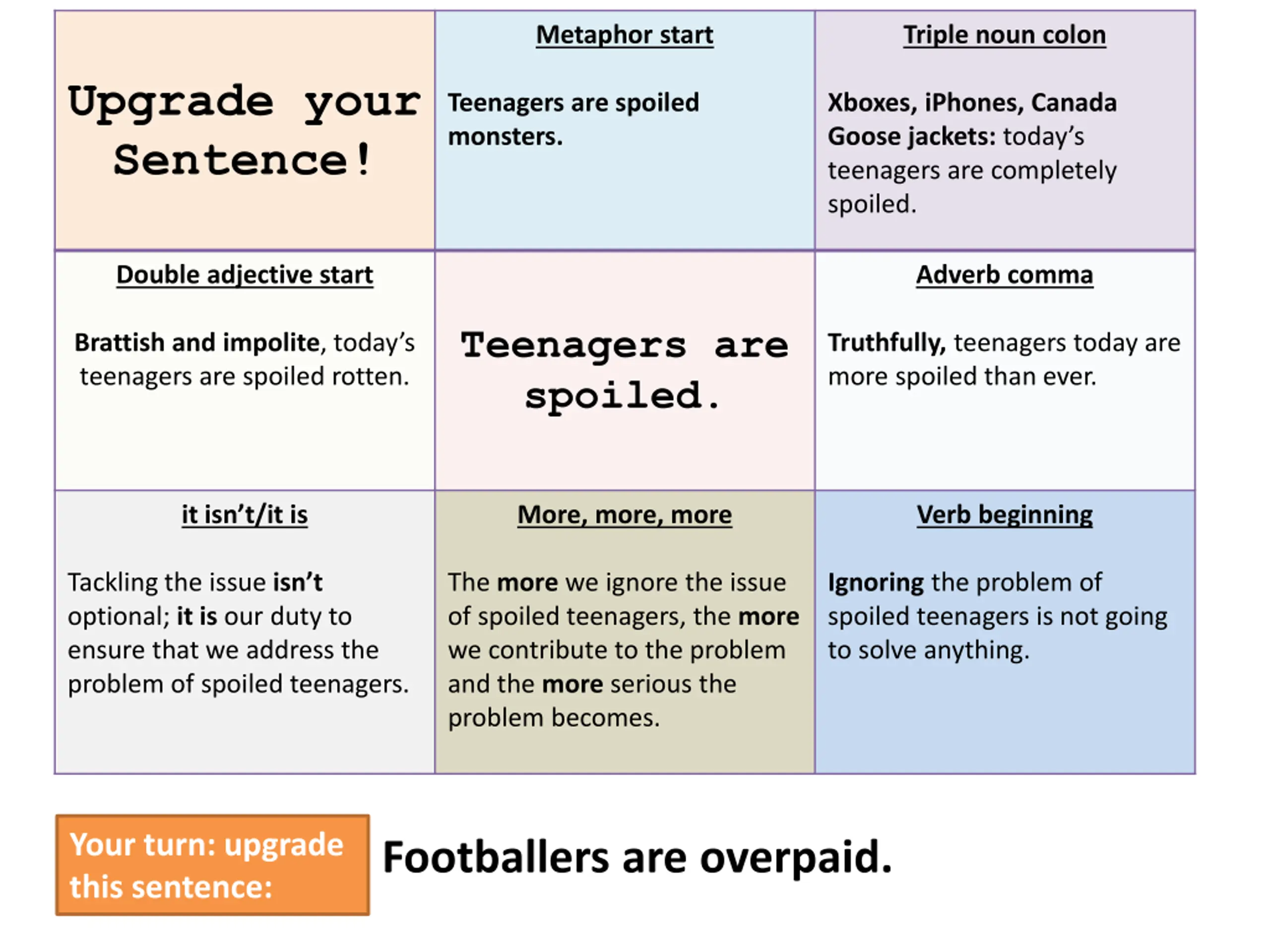 | Upgrade your Sentence! | Metaphor start<br><br>Teenagers are spoiled monsters. | Triple noun colon<br><br>Xboxes, iPhones, Canada Goose jackets: today's teenagers are completely spoiled. |
|---|---|---|
| Double adjective start<br><br>Brattish and impolite, today's teenagers are spoiled rotten. | Teenagers are spoiled. | Adverb comma<br><br>Truthfully, teenagers today are more spoiled than ever. |
| it isn't/it is<br><br>Tackling the issue isn't optional; it is our duty to ensure that we address the problem of spoiled teenagers. | More, more, more<br><br>The more we ignore the issue of spoiled teenagers, the more we contribute to the problem and the more serious the problem becomes. | Verb beginning<br><br>Ignoring the problem of spoiled teenagers is not going to solve anything. |

Your turn: upgrade this sentence:

Footballers are overpaid.